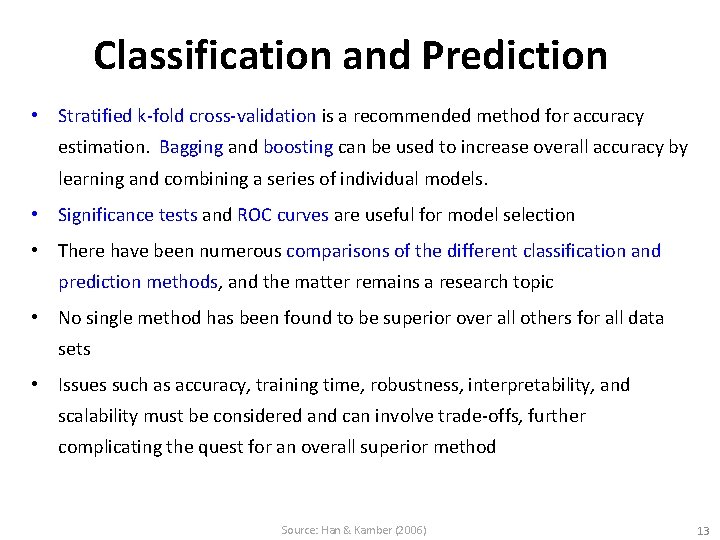 Classification and Prediction

• Stratified k-fold cross-validation is a recommended method for accuracy estimation. Bagging and boosting can be used to increase overall accuracy by learning and combining a series of individual models.

• Significance tests and ROC curves are useful for model selection

• There have been numerous comparisons of the different classification and prediction methods, and the matter remains a research topic

• No single method has been found to be superior over all others for all data sets

• Issues such as accuracy, training time, robustness, interpretability, and scalability must be considered and can involve trade-offs, further complicating the quest for an overall superior method

Source: Han & Kamber (2006)

13